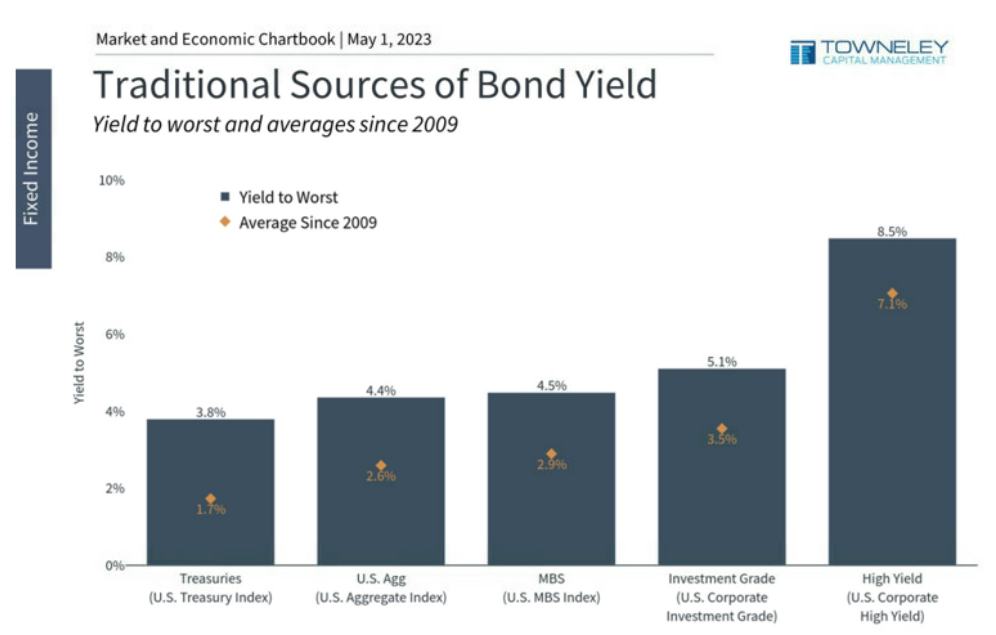 Market and Economic Chartbook | May 1, 2023

TOWNELEY CAPITAL MANAGEMENT

Fixed Income

Traditional Sources of Bond Yield

Yield to worst and averages since 2009

Yield to Worst
Average Since 2009

Yield to Worst

10%
8%
6%
4%
2%
0%

3.8%
1.7%
4.4%
2.6%
4.5%
2.9%
5.1%
3.5%
8.5%
7.1%

Treasuries (U.S. Treasury Index)
U.S. Agg (U.S. Aggregate Index)
MBS (U.S. MBS Index)
Investment Grade (U.S. Corporate Investment Grade)
High Yield (U.S. Corporate High Yield)